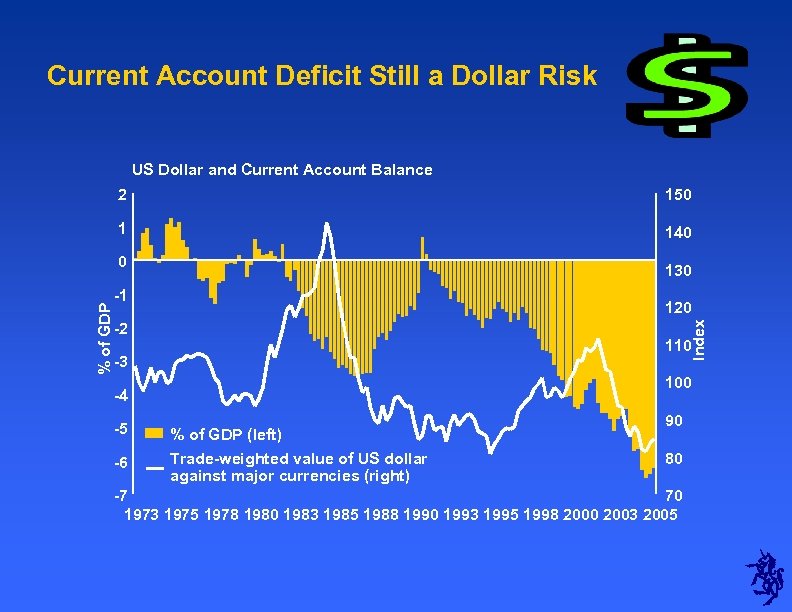 Current Account Deficit Still a Dollar Risk

$

US Dollar and Current Account Balance

2
1
0
-1
-2
-3
-4
-5
-6
-7

% of GDP

150
140
130
120
110
100
90
80
70

Index

% of GDP (left)

Trade-weighted value of US dollar against major currencies (right)

1973 1975 1978 1980 1983 1985 1988 1990 1993 1995 1998 2000 2003 2005